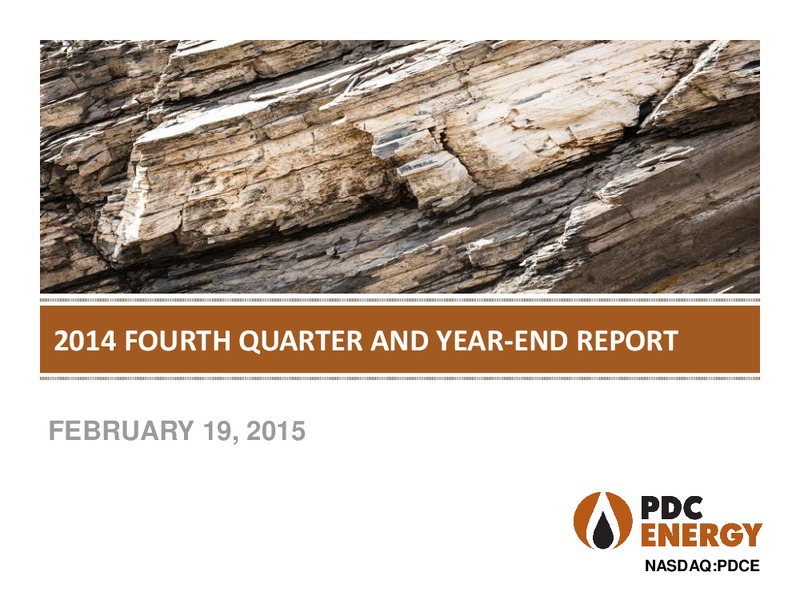 2014 FOURTH QUARTER AND YEAR-END REPORT

FEBRUARY 19, 2015

PDC ENERGY

NASDAQ:PDCE